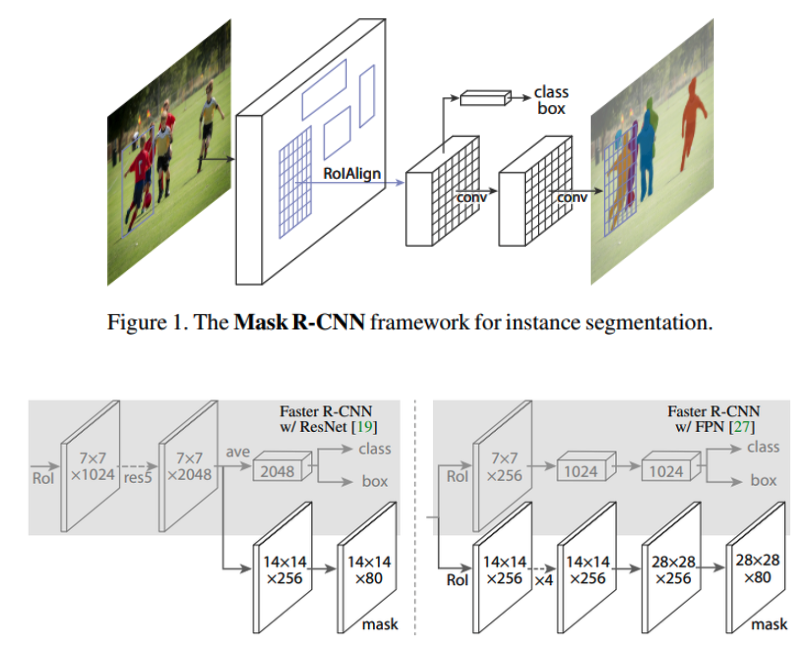 class
box

RoIAlign

conv

conv

Figure 1. The **Mask R-CNN** framework for instance segmentation.

Faster R-CNN
w/ ResNet [19]

RoI

7×7
×1024

res5

7×7
×2048

ave

2048

class

box

14×14
×256

14×14
×80

mask

Faster R-CNN
w/ FPN [27]

RoI

7×7
×256

1024

1024

class

box

RoI

14×14
×256

×4

14×14
×256

28×28
×256

28×28
×80

mask